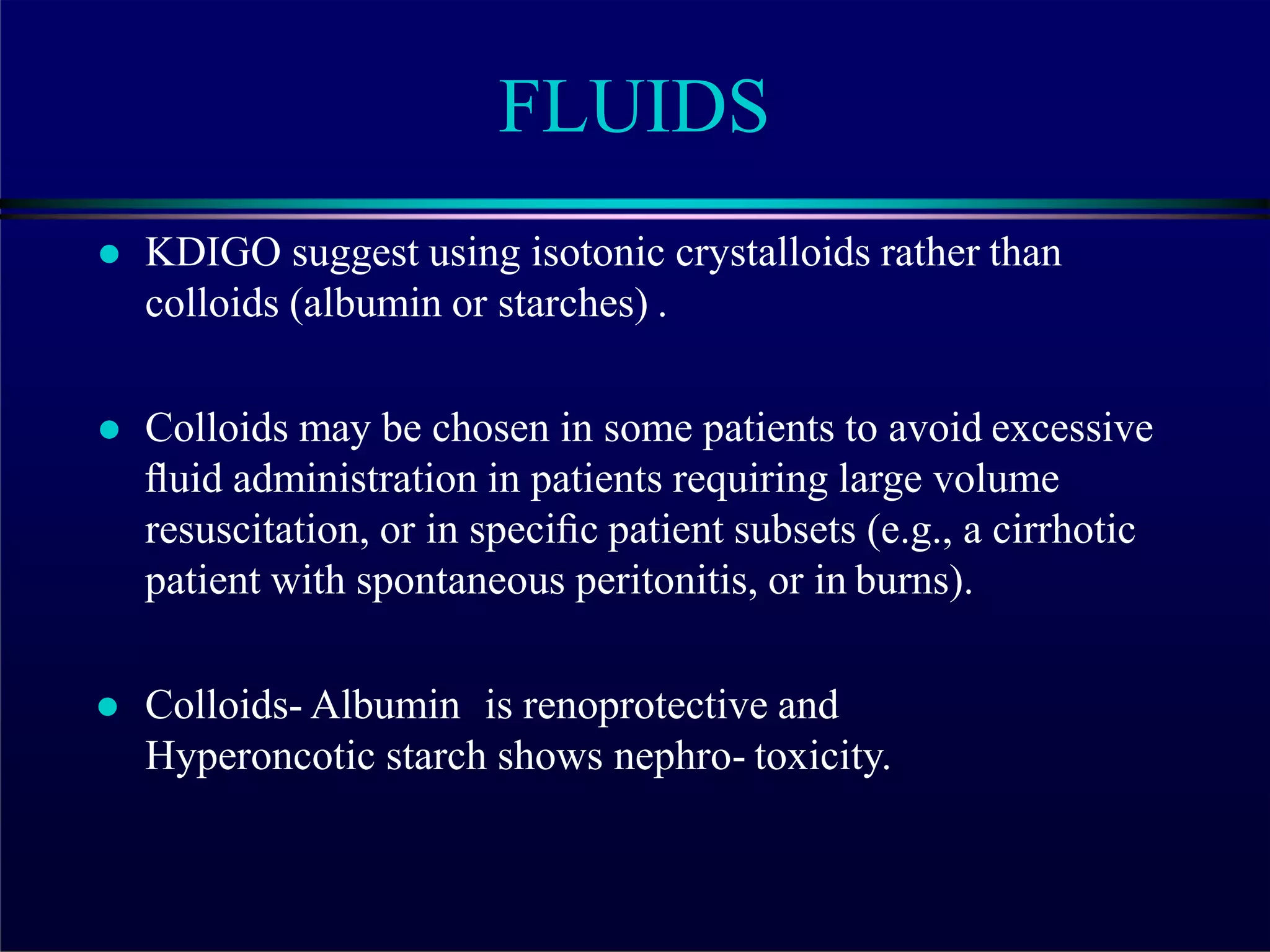 FLUIDS

● KDIGO suggest using isotonic crystalloids rather than colloids (albumin or starches) .

● Colloids may be chosen in some patients to avoid excessive fluid administration in patients requiring large volume resuscitation, or in specific patient subsets (e.g., a cirrhotic patient with spontaneous peritonitis, or in burns).

● Colloids- Albumin is renoprotective and Hyperoncotic starch shows nephro- toxicity.